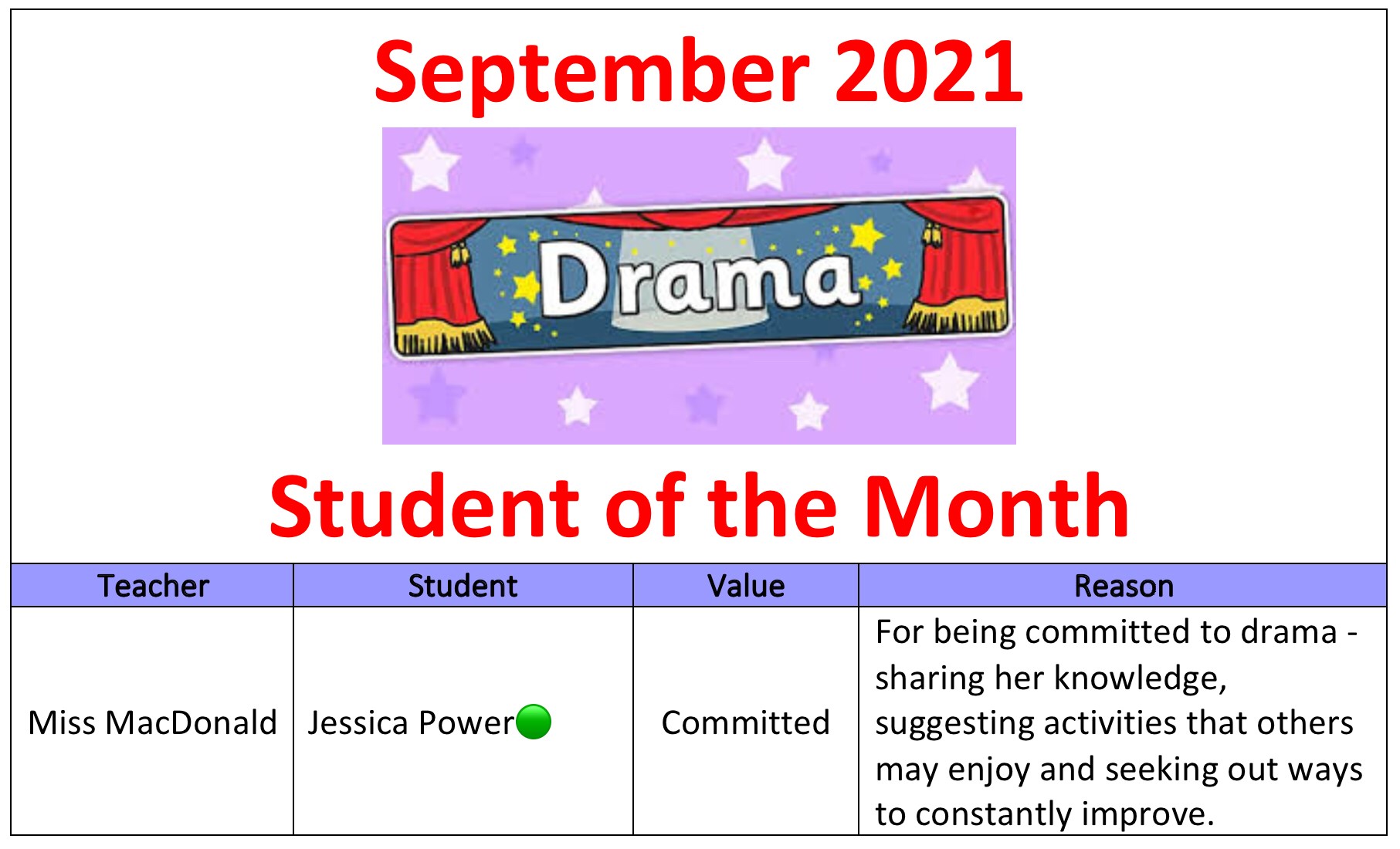 September 2021

Drama

Student of the Month

| Teacher | Student | Value | Reason |
|---|---|---|---|
| Miss MacDonald | Jessica Power | Committed | For being committed to drama - sharing her knowledge, suggesting activities that others may enjoy and seeking out ways to constantly improve. |